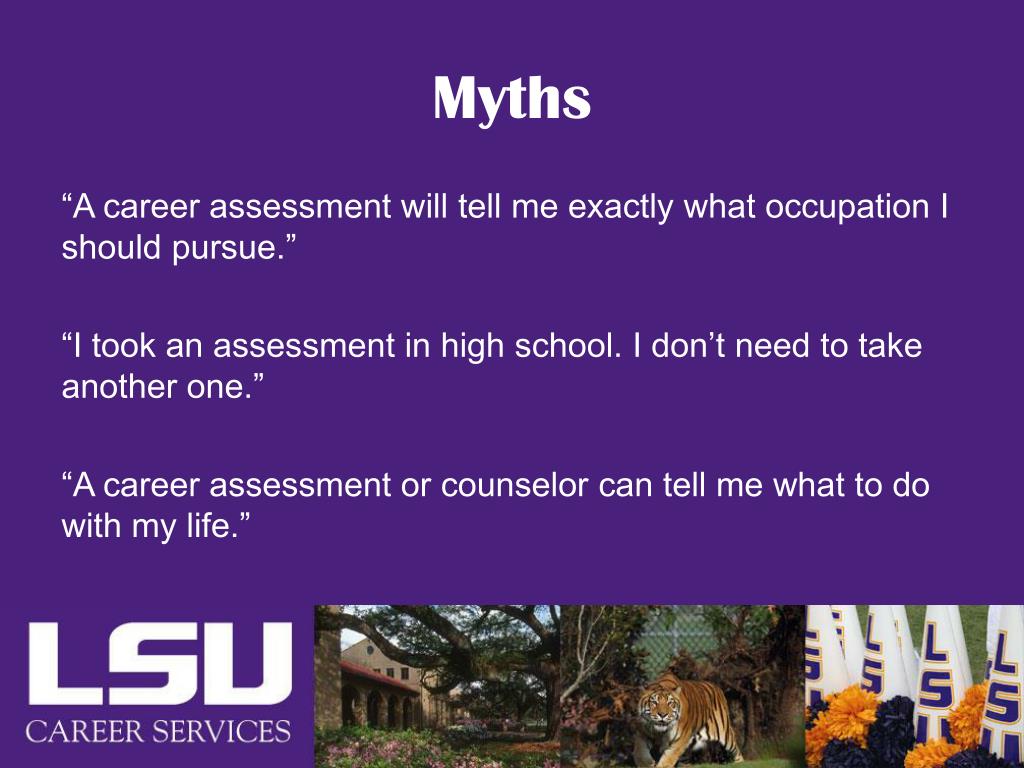 Myths

“A career assessment will tell me exactly what occupation I should pursue.”

“I took an assessment in high school. I don’t need to take another one.”

“A career assessment or counselor can tell me what to do with my life.”

LSU
CAREER SERVICES